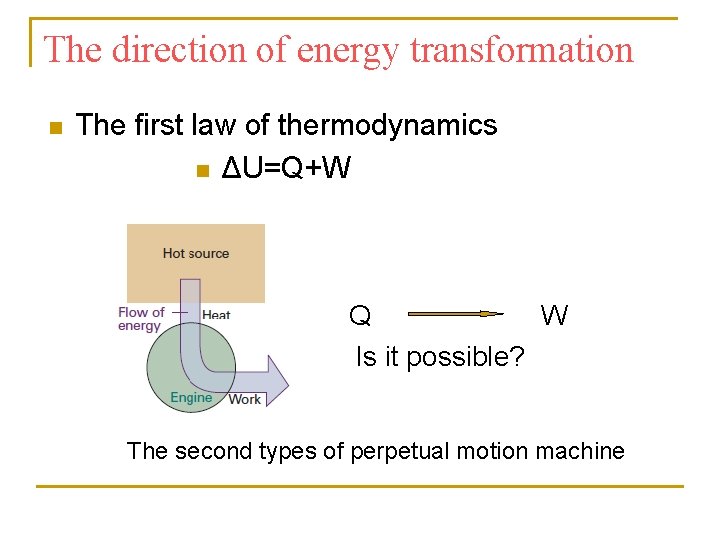 The direction of energy transformation

The first law of thermodynamics

$\Delta U=Q+W$

Hot source

Flow of energy

Heat

Engine

Work

Q W

Is it possible?

The second types of perpetual motion machine